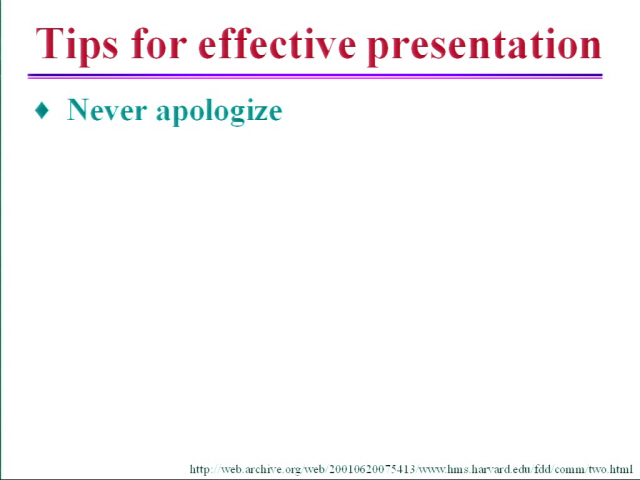 Tips for effective presentation

♦ Never apologize

http://web.archive.org/web/20010620075413/www.hms.harvard.edu/fdd/comm/two.html